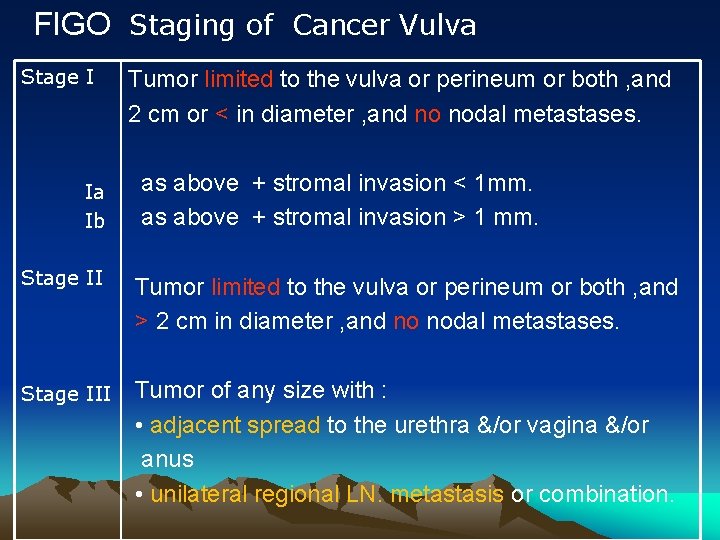 FIGO Staging of Cancer Vulva

| Stage I | Tumor limited to the vulva or perineum or both ,and 2 cm or < in diameter ,and no nodal metastases. |
|---|---|
| Ia | as above + stromal invasion < 1mm. |
| Ib | as above + stromal invasion > 1 mm. |
| Stage II | Tumor limited to the vulva or perineum or both ,and > 2 cm in diameter ,and no nodal metastases. |
| Stage III | Tumor of any size with : • adjacent spread to the urethra &/or vagina &/or anus • unilateral regional LN. metastasis or combination. |